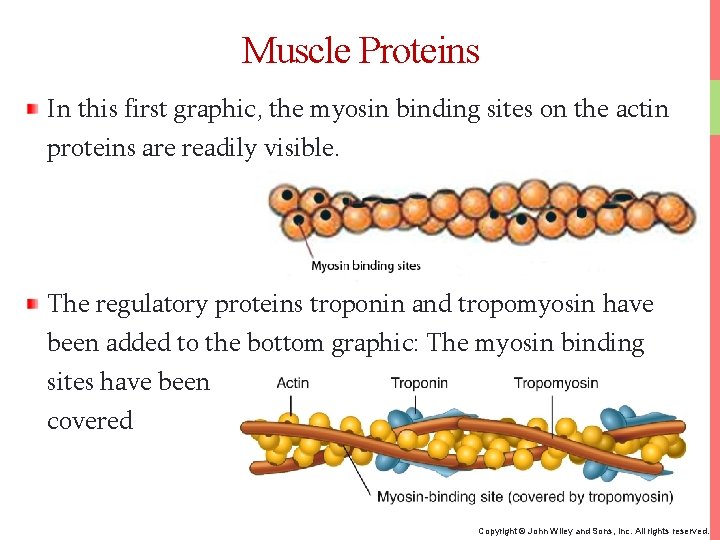 Muscle Proteins

In this first graphic, the myosin binding sites on the actin proteins are readily visible.

Myosin binding sites

The regulatory proteins troponin and tropomyosin have been added to the bottom graphic: The myosin binding sites have been covered

Actin

Troponin

Tropomyosin

Myosin-binding site (covered by tropomyosin)

Copyright © John Wiley and Sons, Inc. All rights reserved.